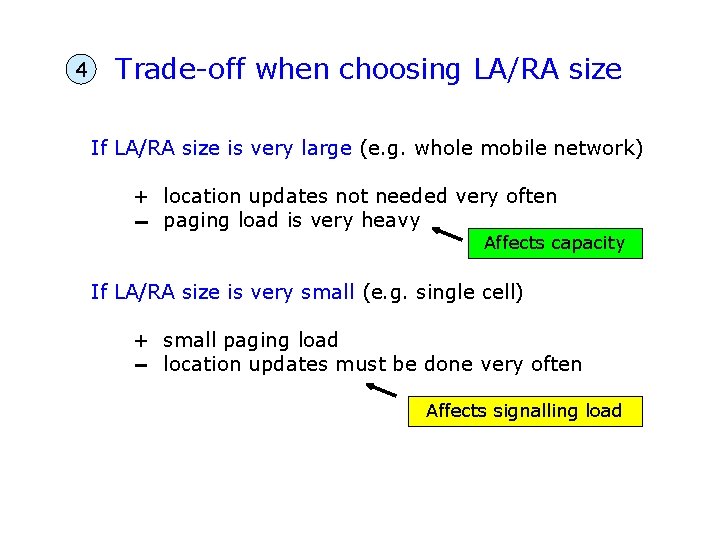 4 Trade-off when choosing LA/RA size

If LA/RA size is very large (e.g. whole mobile network)

+ location updates not needed very often
– paging load is very heavy

Affects capacity

If LA/RA size is very small (e.g. single cell)

+ small paging load
– location updates must be done very often

Affects signalling load